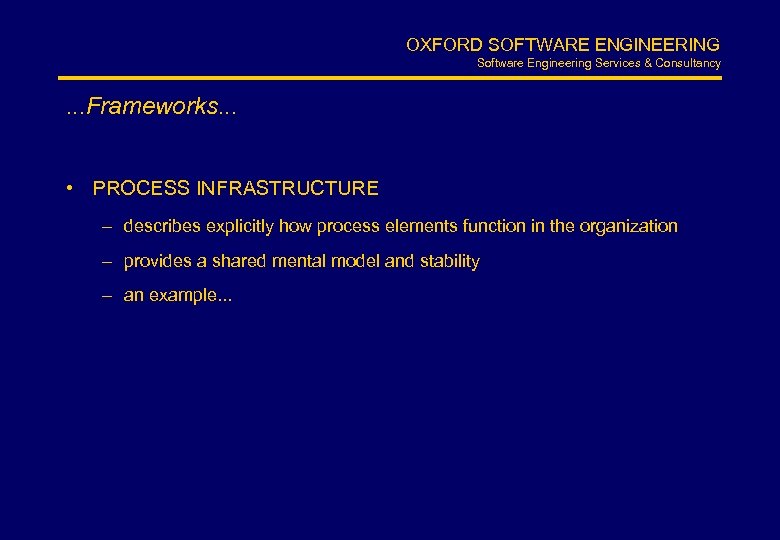 OXFORD SOFTWARE ENGINEERING
Software Engineering Services & Consultancy

...Frameworks...

• PROCESS INFRASTRUCTURE

– describes explicitly how process elements function in the organization

– provides a shared mental model and stability

– an example...